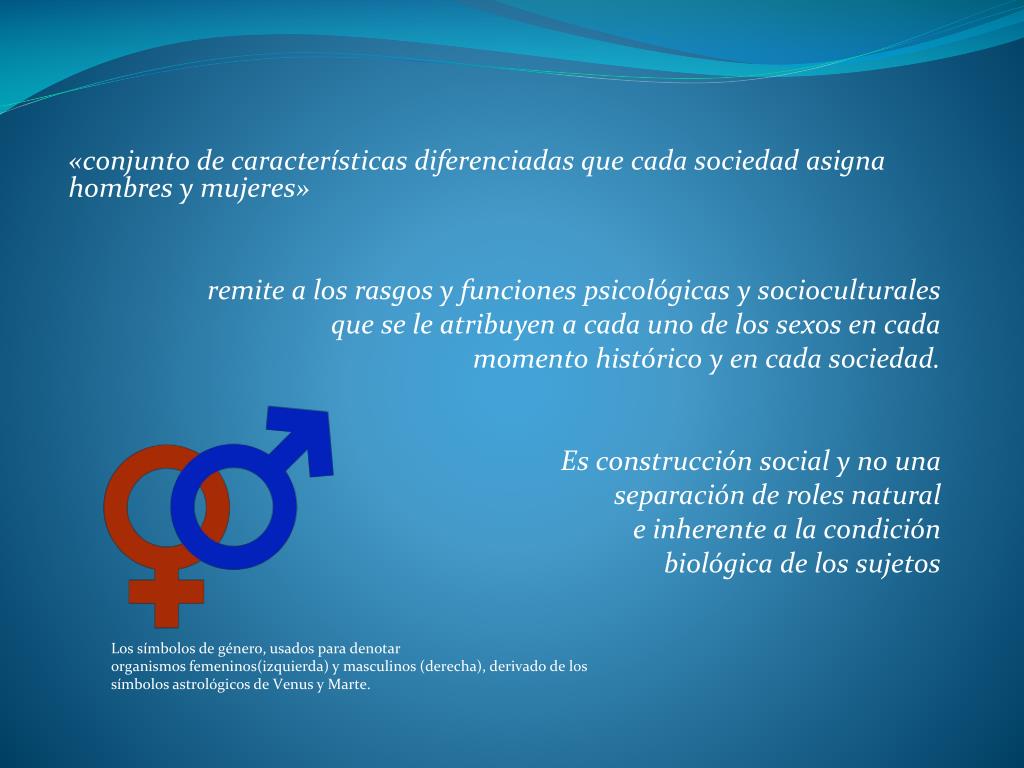 «conjunto de características diferenciadas que cada sociedad asigna hombres y mujeres»

remite a los rasgos y funciones psicológicas y socioculturales que se le atribuyen a cada uno de los sexos en cada momento histórico y en cada sociedad.

Es construcción social y no una separación de roles natural e inherente a la condición biológica de los sujetos

Los símbolos de género, usados para denotar organismos femeninos(izquierda) y masculinos (derecha), derivado de los símbolos astrológicos de Venus y Marte.